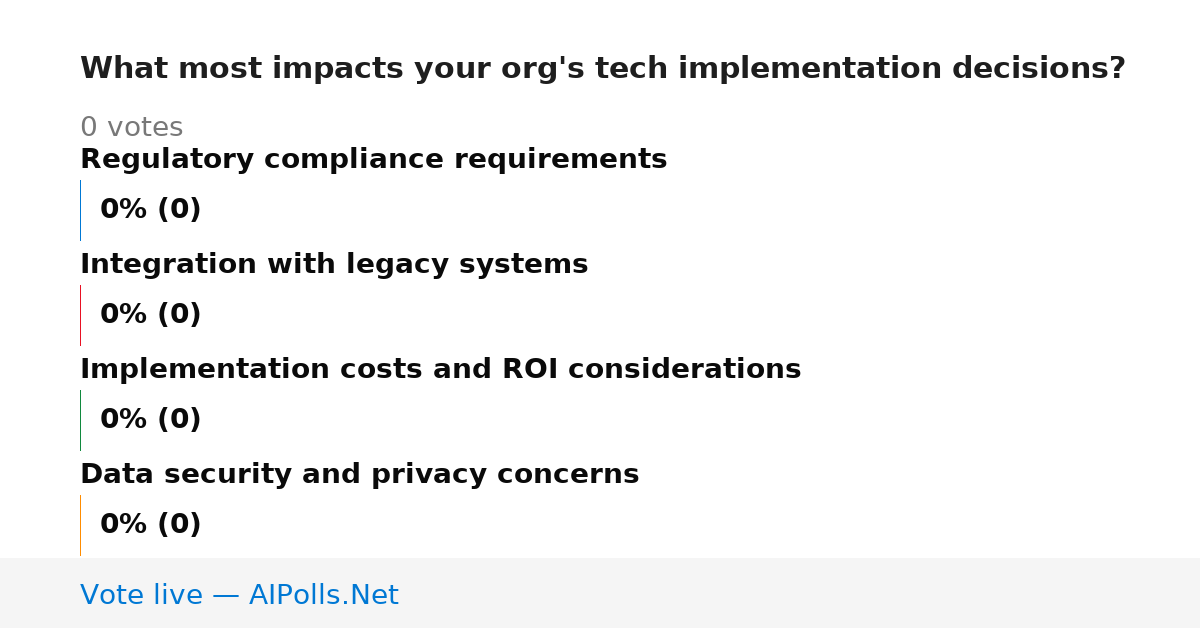 What most impacts your org's tech implementation decisions?

0 votes

Regulatory compliance requirements

0% (0)

Integration with legacy systems

0% (0)

Implementation costs and ROI considerations

0% (0)

Data security and privacy concerns

0% (0)

Vote live — AIPolls.Net